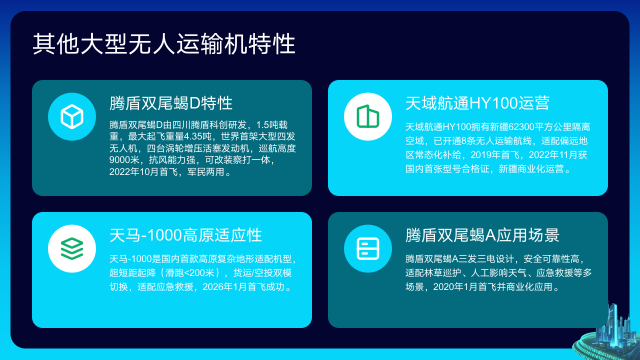 其他大型无人运输机特性

腾盾双尾蝎D特性

腾盾双尾蝎D由四川腾盾科创研发，1.5吨载重，最大起飞重量4.35吨，世界首架大型四发无人机，四台涡轮增压活塞发动机，巡航高度9000米，抗风能力强，可改装察打一体，2022年10月首飞，军民两用。

天域航通HY100运营

天域航通HY100拥有新疆62300平方公里隔离空域，已开通8条无人运输航线，适配偏远地区常态化补给，2019年首飞，2022年11月获国内首张型号合格证，新疆商业化运营。

天马-1000高原适应性

天马-1000是国内首款高原复杂地形适配机型，超短距起降（滑跑<200米），货运/空投双模切换，适配应急救援，2026年1月首飞成功。

腾盾双尾蝎A应用场景

腾盾双尾蝎A三发三电设计，安全可靠性高，适配林草巡护、人工影响天气、应急救援等多场景，2020年1月首飞并商业化应用。